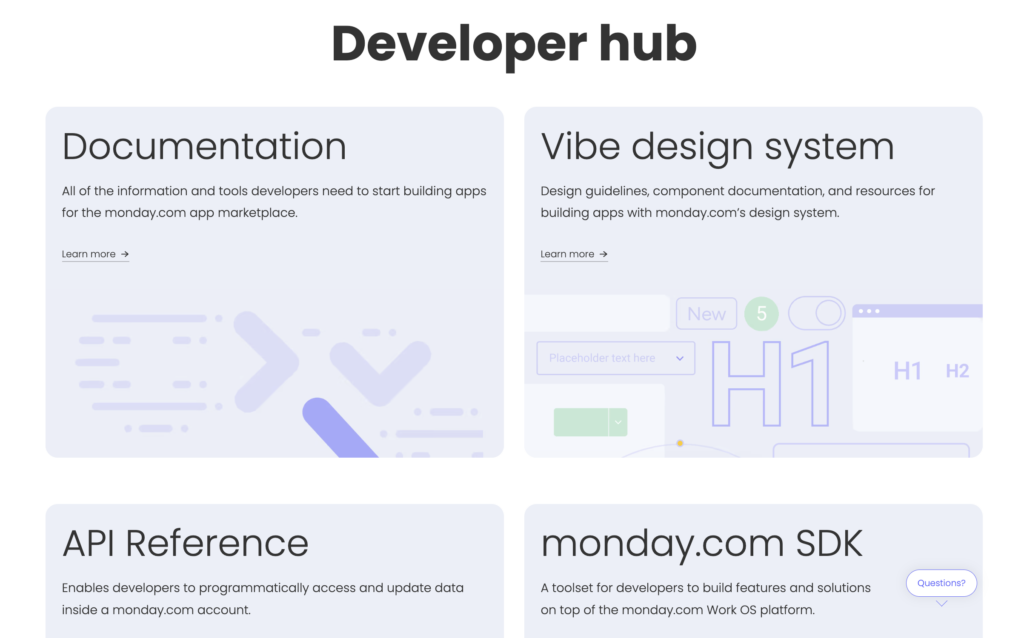 Developer hub

Documentation

All of the information and tools developers need to start building apps for the monday.com app marketplace.

Learn more →

Vibe design system

Design guidelines, component documentation, and resources for building apps with monday.com's design system.

Learn more →

New 5

Placeholder text here

H1

H1 H2

API Reference

Enables developers to programmatically access and update data inside a monday.com account.

monday.com SDK

A toolset for developers to build features and solutions on top of the monday.com Work OS platform.

Questions?